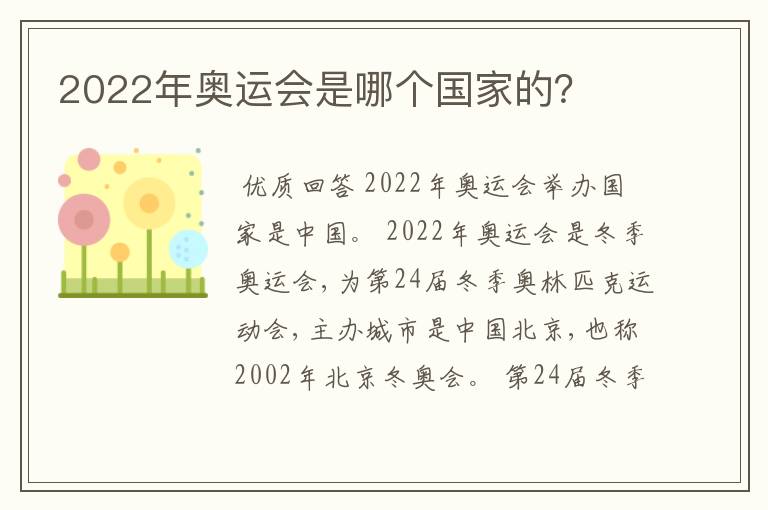 2022年奥运会是哪个国家的?

优质回答 2022年奥运会举办国家是中国。 2022年奥运会是冬季奥运会，为第24届冬季奥林匹克运动会，主办城市是中国北京，也称2002年北京冬奥会。 第24届冬季